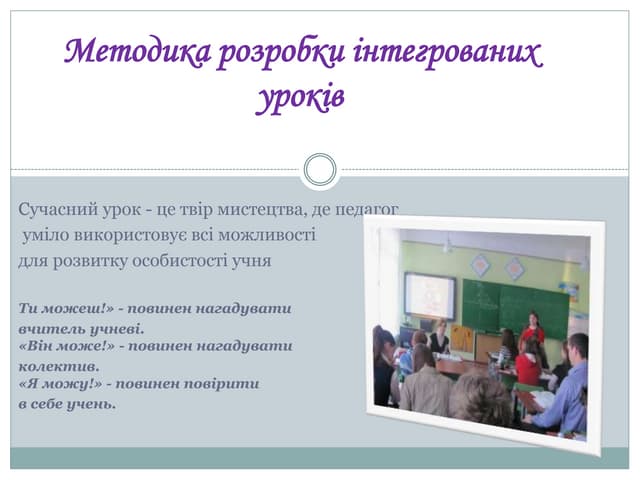 Методика розробки інтегрованих уроків

Сучасний урок - це твір мистецтва, де педагог уміло використовує всі можливості для розвитку особистості учня

Ти можеш!» - повинен нагадувати вчитель учневі.
«Він може!» - повинен нагадувати колектив.
«Я можу!» - повинен повірити в себе учень.